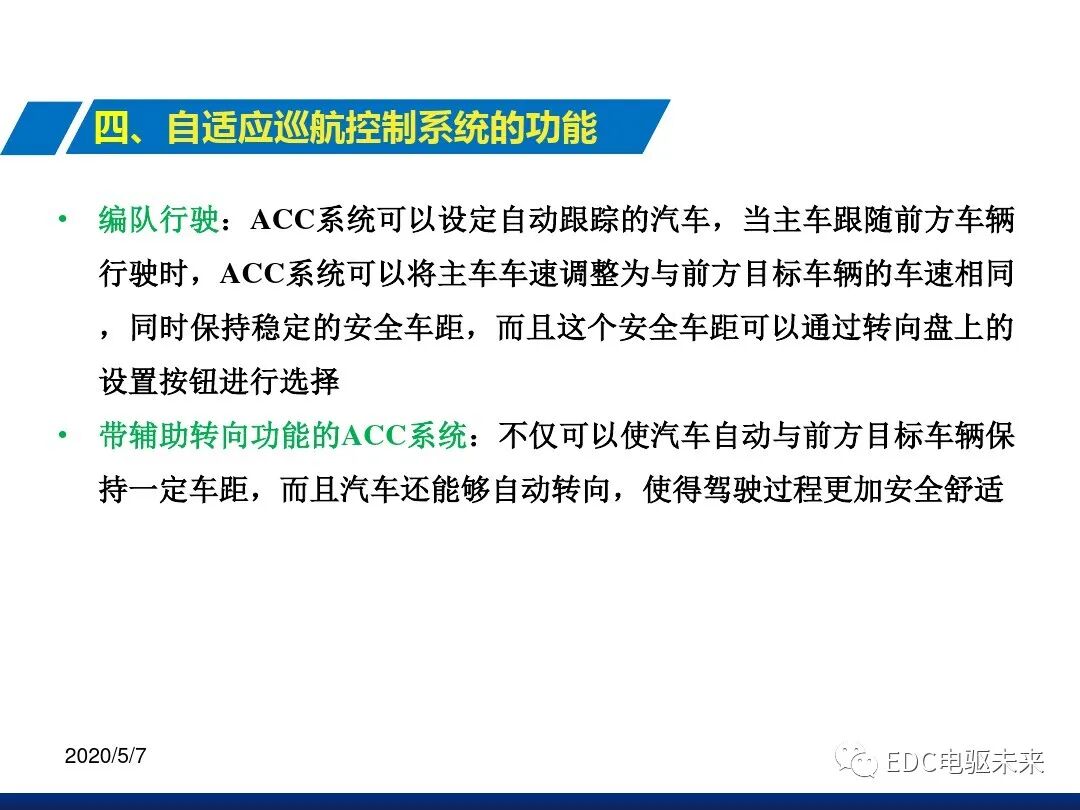 四、自适应巡航控制系统的功能

• 编队行驶：ACC系统可以设定自动跟踪的汽车，当主车跟随前方车辆行驶时，ACC系统可以将主车车速调整为与前方目标车辆的车速相同，同时保持稳定的安全车距，而且这个安全车距可以通过转向盘上的设置按钮进行选择

• 带辅助转向功能的ACC系统：不仅可以使汽车自动与前方目标车辆保持一定车距，而且汽车还能够自动转向，使得驾驶过程更加安全舒适

2020/5/7

EDC电驱未来